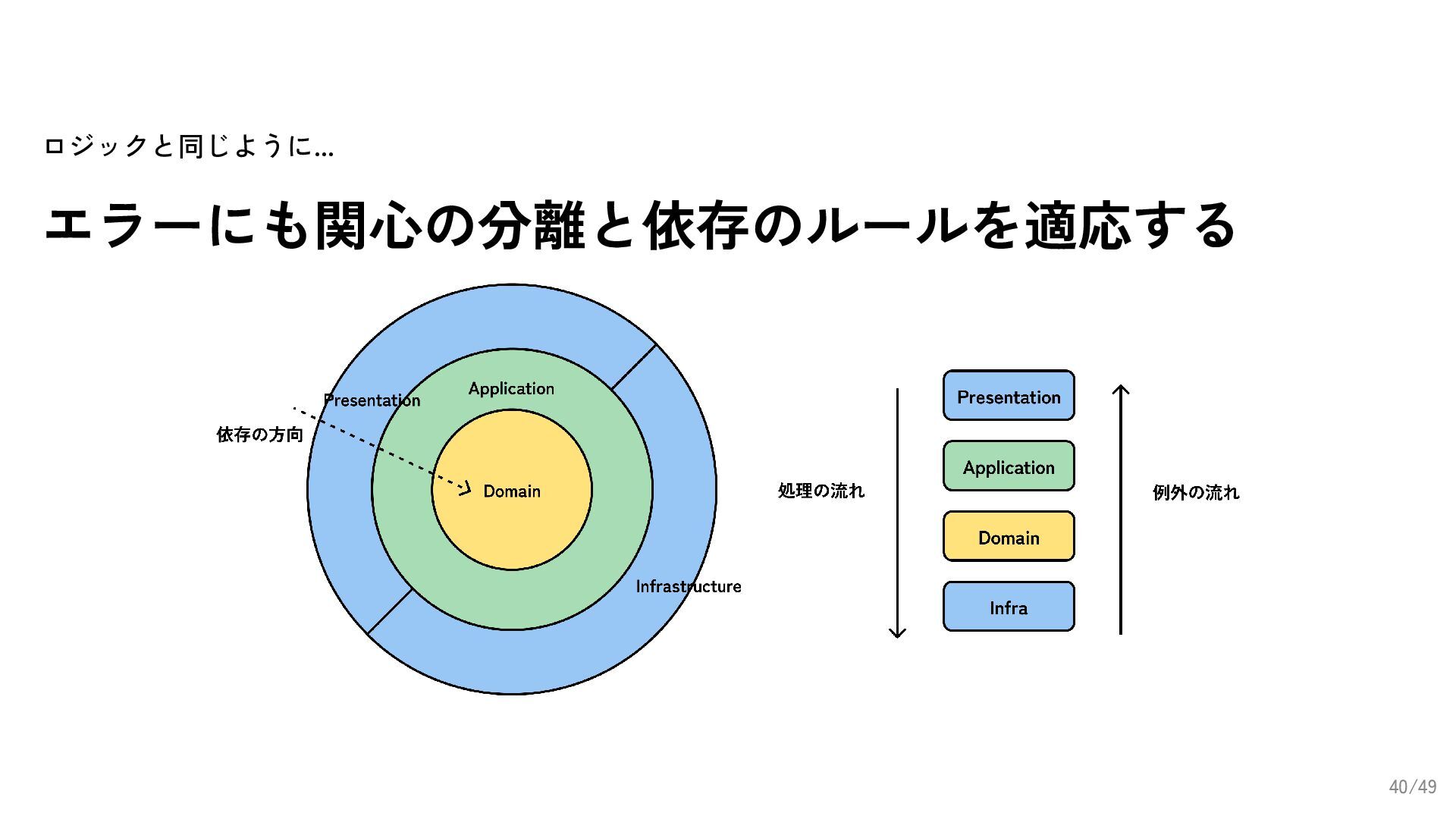 ロジックと同じように...

エラーにも関心の分離と依存のルールを適応する

Presentation

Application

依存の方向

Domain

Infrastructure

処理の流れ

Presentation

Application

Domain

Infra

例外の流れ

40/49